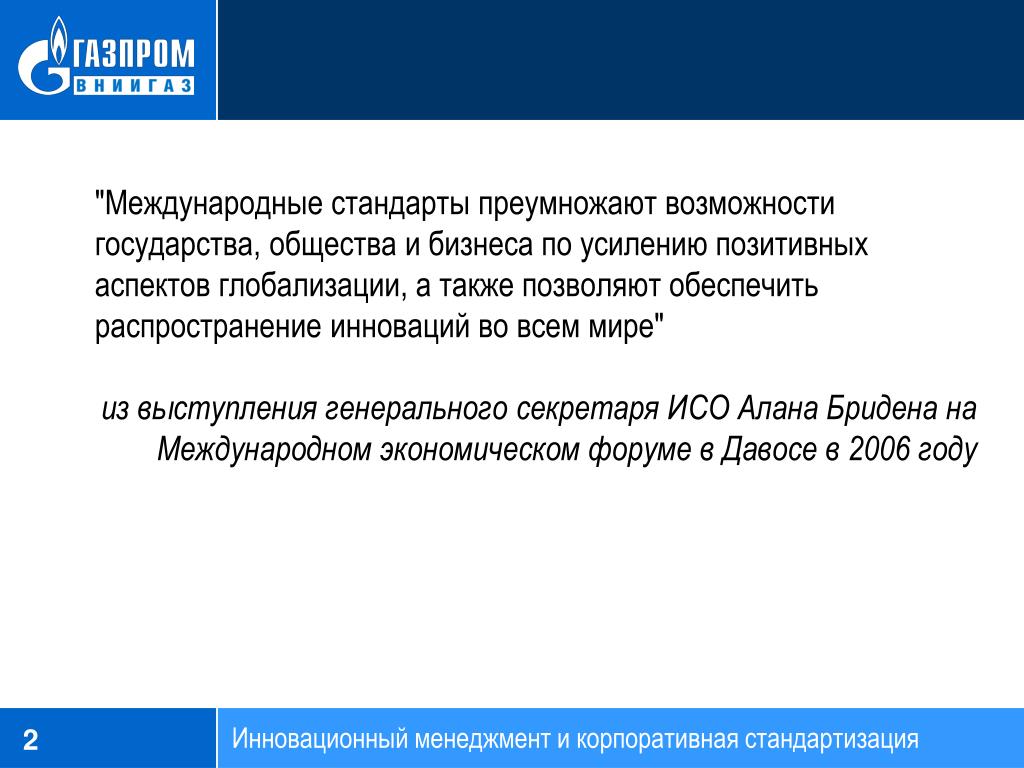 ГАЗПРОМ
ВНИИГАЗ

"Международные стандарты преумножают возможности государства, общества и бизнеса по усилению позитивных аспектов глобализации, а также позволяют обеспечить распространение инноваций во всем мире"

из выступления генерального секретаря ИСО Алана Бридена на Международном экономическом форуме в Давосе в 2006 году

2

Инновационный менеджмент и корпоративная стандартизация